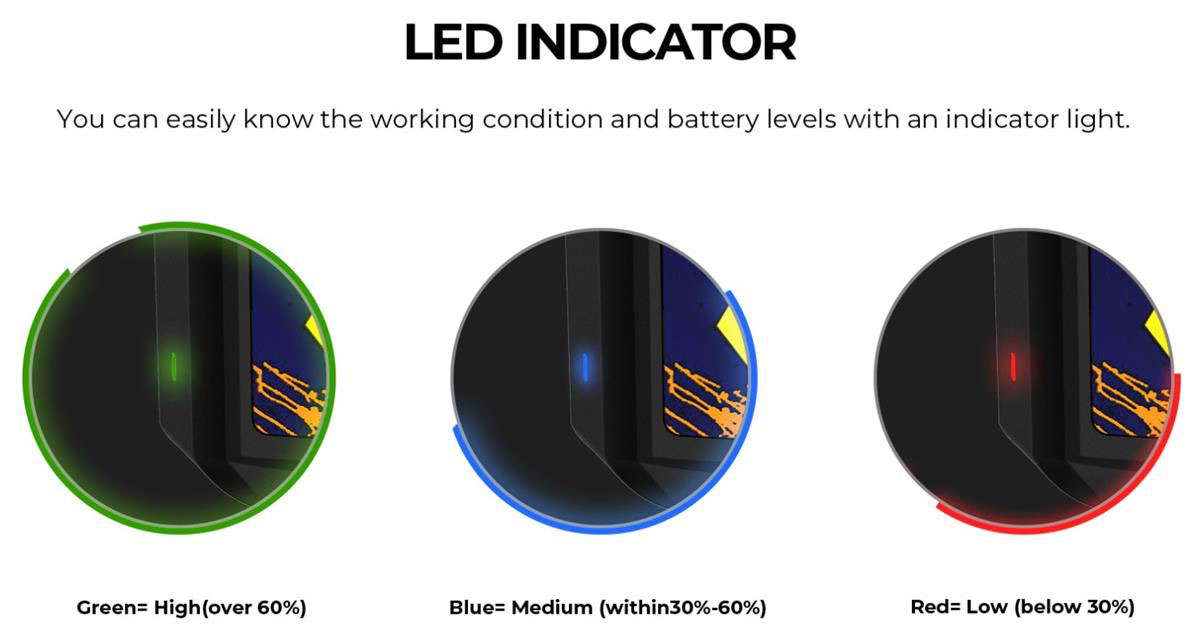 LED INDICATOR

You can easily know the working condition and battery levels with an indicator light.

Green= High(over 60%)

Blue= Medium (within30%-60%)

Red= Low (below 30%)